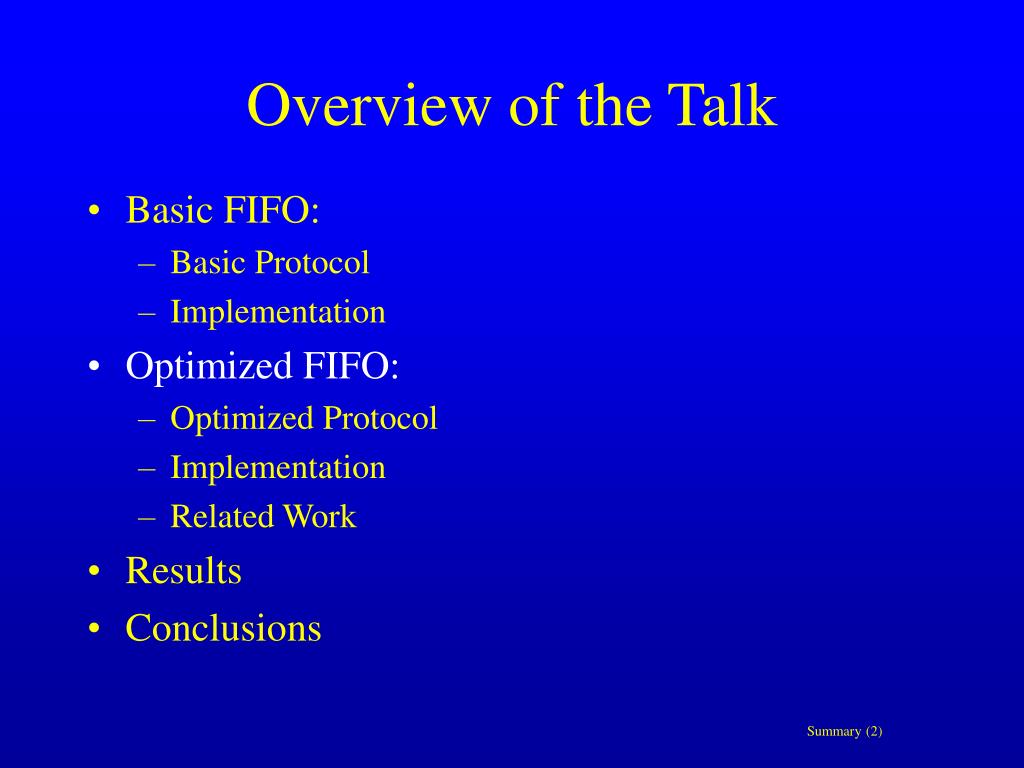 Overview of the Talk

• Basic FIFO:
  – Basic Protocol
  – Implementation
• Optimized FIFO:
  – Optimized Protocol
  – Implementation
  – Related Work
• Results
• Conclusions

Summary (2)